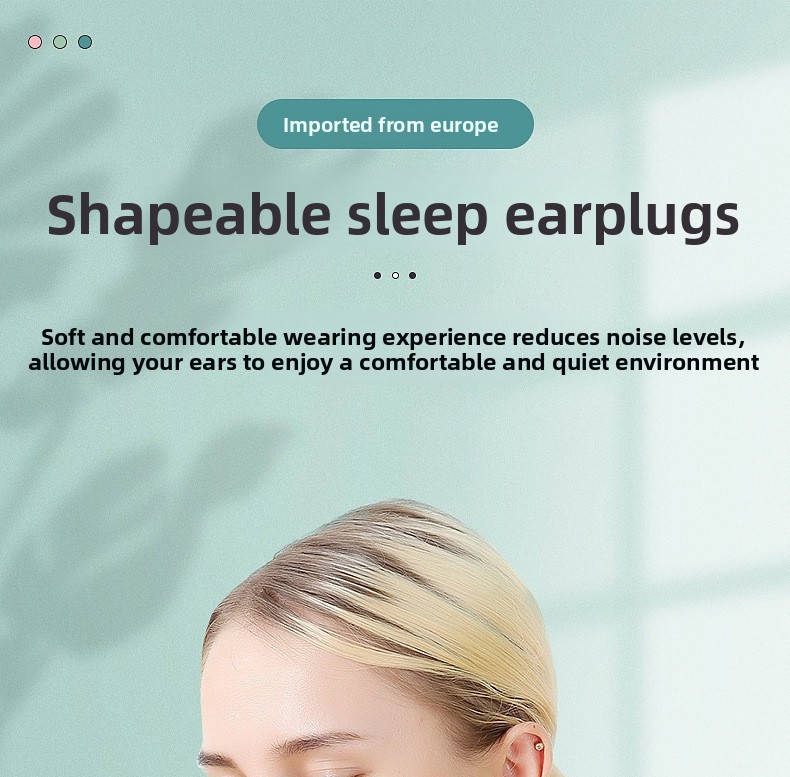 Imported from europe

Shapeable sleep earplugs

Soft and comfortable wearing experience reduces noise levels, allowing your ears to enjoy a comfortable and quiet environment